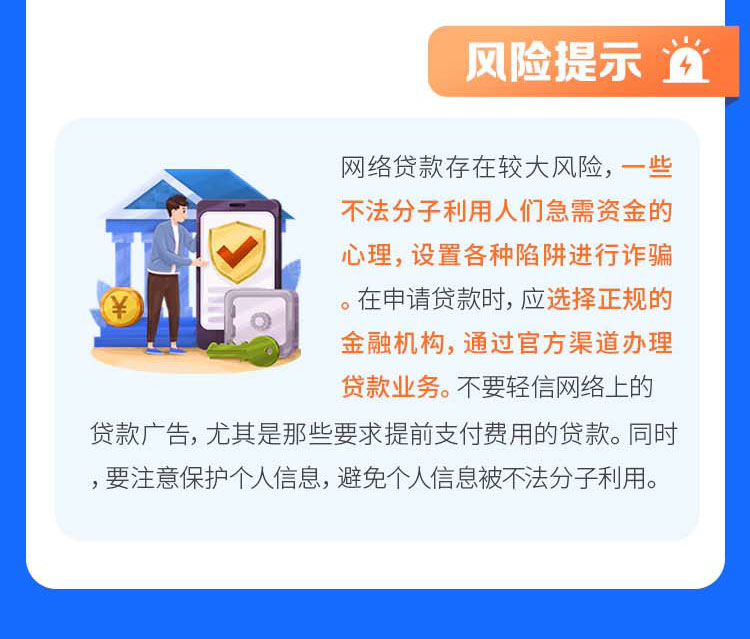 风险提示

¥

网络贷款存在较大风险，一些不法分子利用人们急需资金的心理，设置各种陷阱进行诈骗。在申请贷款时，应选择正规的金融机构，通过官方渠道办理贷款业务。不要轻信网络上的贷款广告，尤其是那些要求提前支付费用的贷款。同时，要注意保护个人信息，避免个人信息被不法分子利用。